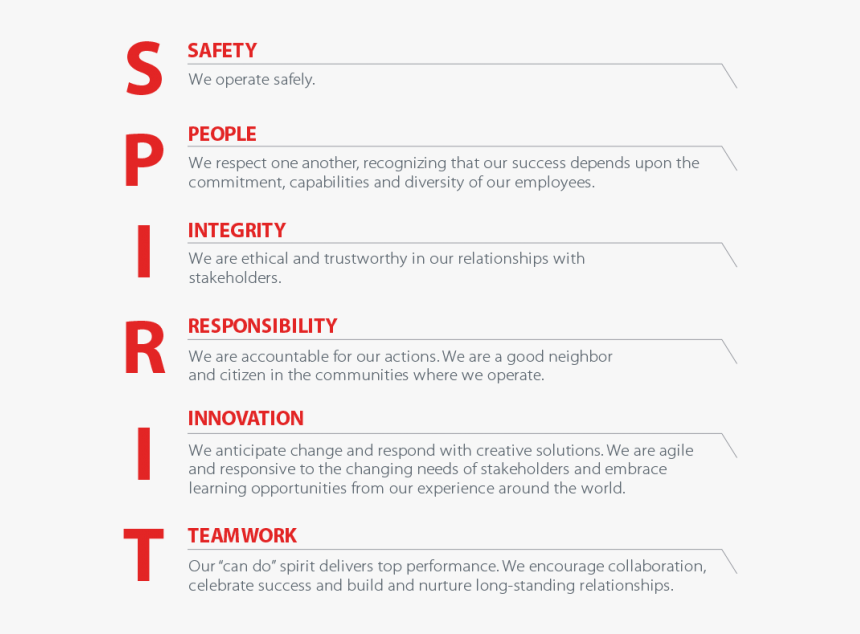 S
SAFETY
We operate safely.

P
PEOPLE
We respect one another, recognizing that our success depends upon the commitment, capabilities and diversity of our employees.

I
INTEGRITY
We are ethical and trustworthy in our relationships with stakeholders.

R
RESPONSIBILITY
We are accountable for our actions. We are a good neighbor and citizen in the communities where we operate.

I
INNOVATION
We anticipate change and respond with creative solutions. We are agile and responsive to the changing needs of stakeholders and embrace learning opportunities from our experience around the world.

T
TEAMWORK
Our "can do" spirit delivers top performance. We encourage collaboration, celebrate success and build and nurture long-standing relationships.